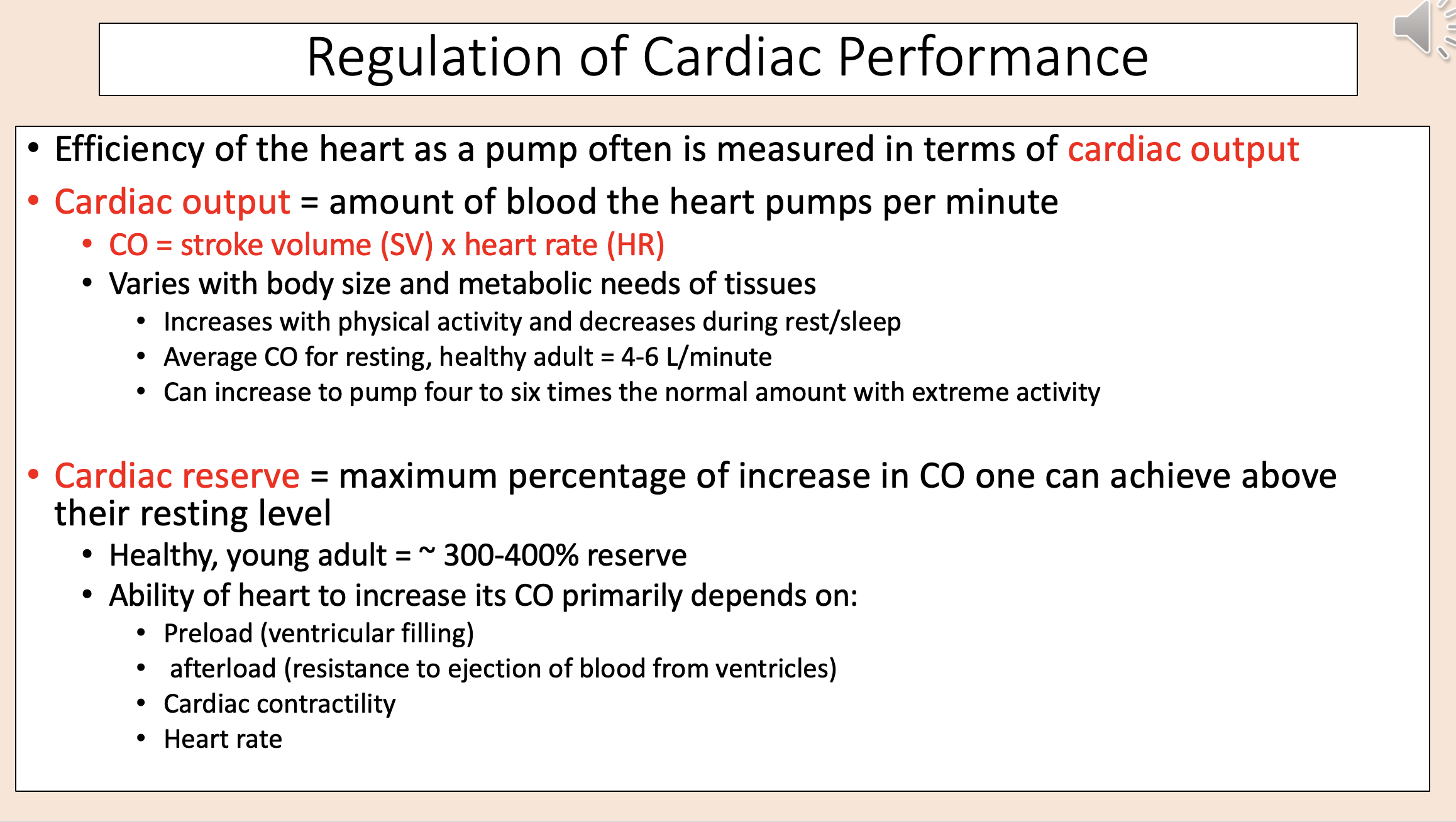 Regulation of Cardiac Performance

• Efficiency of the heart as a pump often is measured in terms of cardiac output
• Cardiac output = amount of blood the heart pumps per minute
  • CO = stroke volume (SV) x heart rate (HR)
  • Varies with body size and metabolic needs of tissues
    • Increases with physical activity and decreases during rest/sleep
    • Average CO for resting, healthy adult = 4-6 L/minute
    • Can increase to pump four to six times the normal amount with extreme activity

• Cardiac reserve = maximum percentage of increase in CO one can achieve above their resting level
  • Healthy, young adult = ~ 300-400% reserve
  • Ability of heart to increase its CO primarily depends on:
    • Preload (ventricular filling)
    • afterload (resistance to ejection of blood from ventricles)
    • Cardiac contractility
    • Heart rate